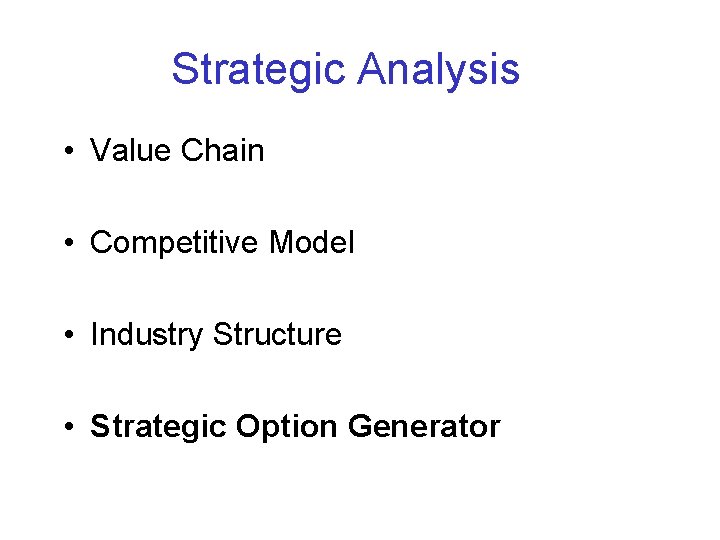 Strategic Analysis

• Value Chain

• Competitive Model

• Industry Structure

• Strategic Option Generator